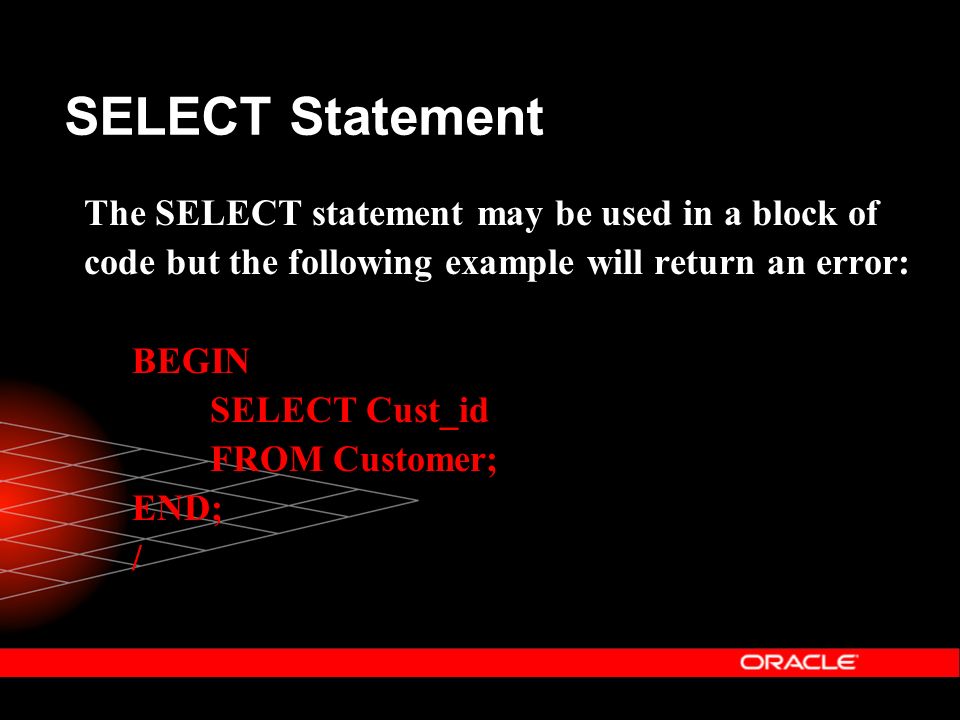 SELECT Statement

The SELECT statement may be used in a block of code but the following example will return an error:

BEGIN
SELECT Cust_id
FROM Customer;
END;
/

ORACLE